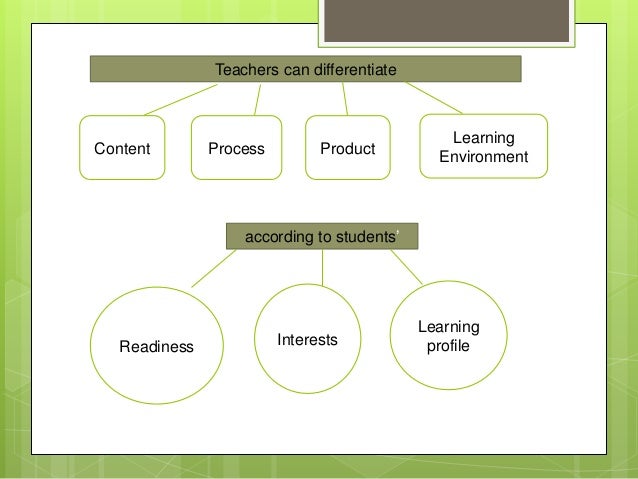 Teachers can differentiate

Content

Process

Product

Learning Environment

according to students'

Readiness

Interests

Learning profile